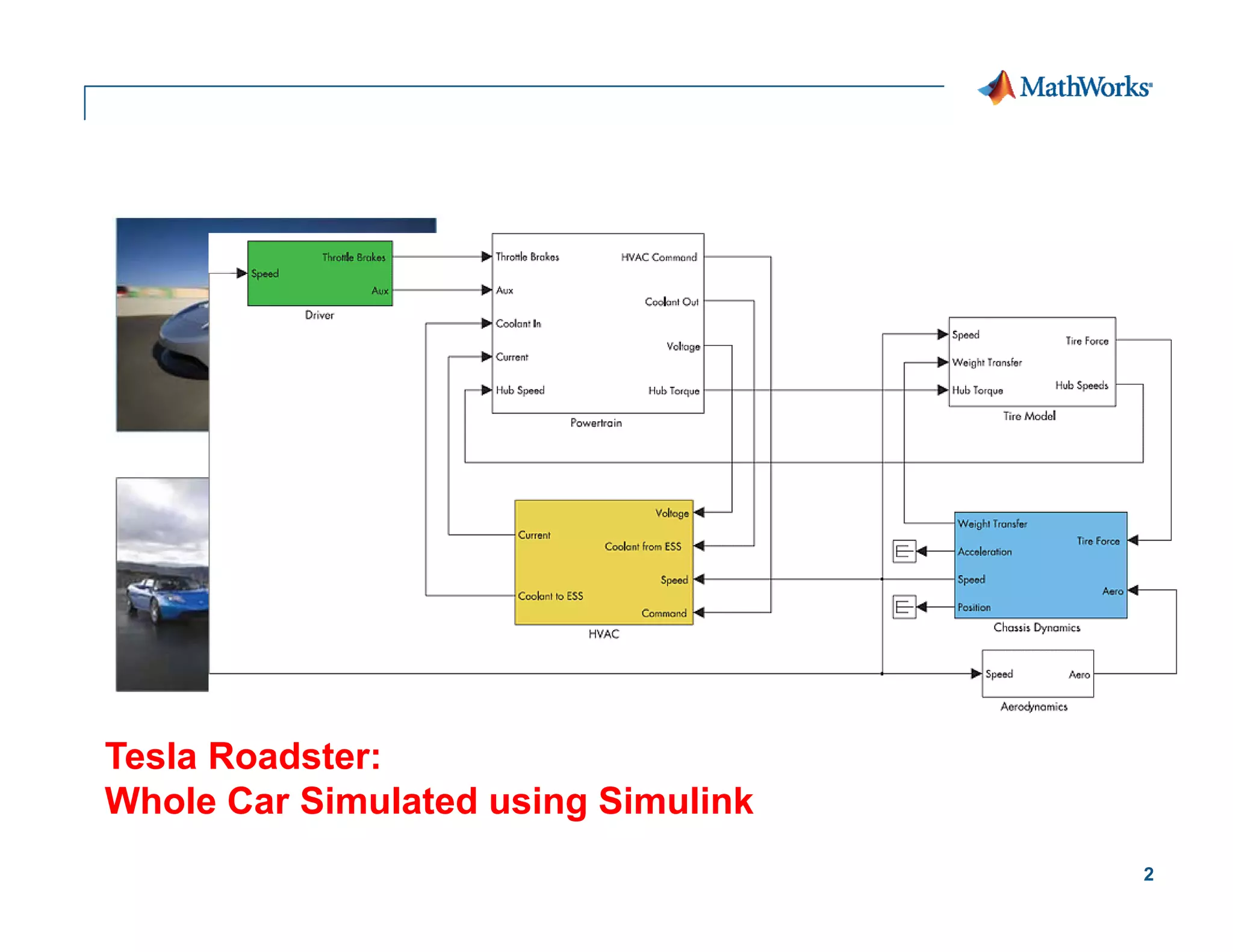 MathWorks

Speed
Throttle Brakes
Aux
Driver

Throttle Brakes
Aux
Coolant In
Current
Hub Speed
HVAC Command
Coolant Out
Voltage
Hub Torque
Powertrain

Speed
Weight Transfer
Hub Torque
Tire Force
Hub Speeds
Tire Model

Current
Coolant to ESS
Voltage
Coolant from ESS
Speed
Command
HVAC

Weight Transfer
Acceleration
Speed
Position
Tire Force
Aero
Chassis Dynamics

Speed
Aero
Aerodynamics

Tesla Roadster:
Whole Car Simulated using Simulink

2